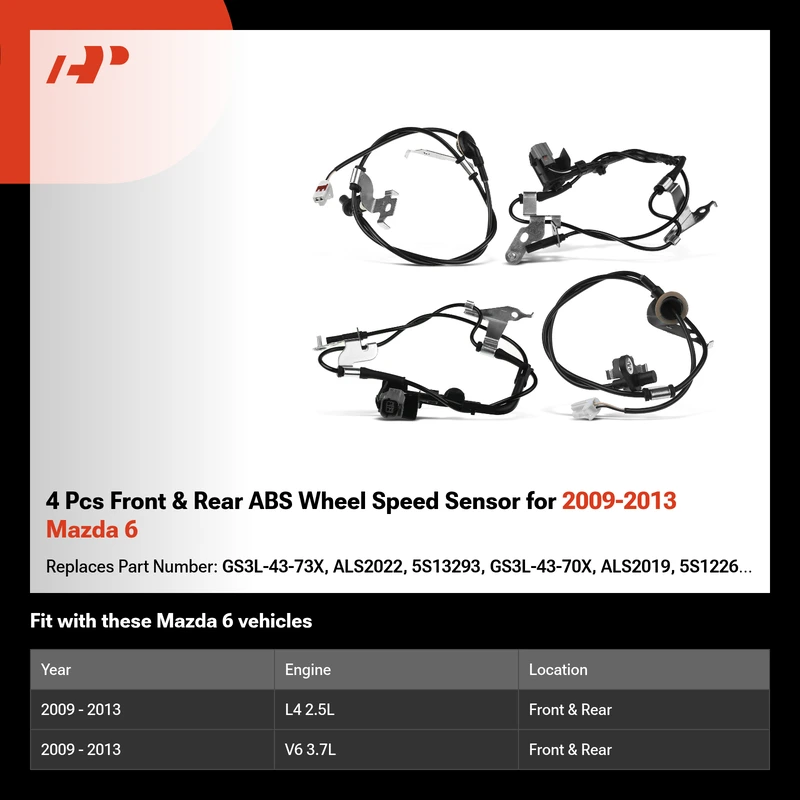 4 Pcs Front & Rear ABS Wheel Speed Sensor for 2009-2013 Mazda 6

Replaces Part Number: GS3L-43-73X, ALS2022, 5S13293, GS3L-43-70X, ALS2019, 5S1226...

Fit with these Mazda 6 vehicles

| Year | Engine | Location |
|---|---|---|
| 2009 - 2013 | L4 2.5L | Front & Rear |
| 2009 - 2013 | V6 3.7L | Front & Rear |